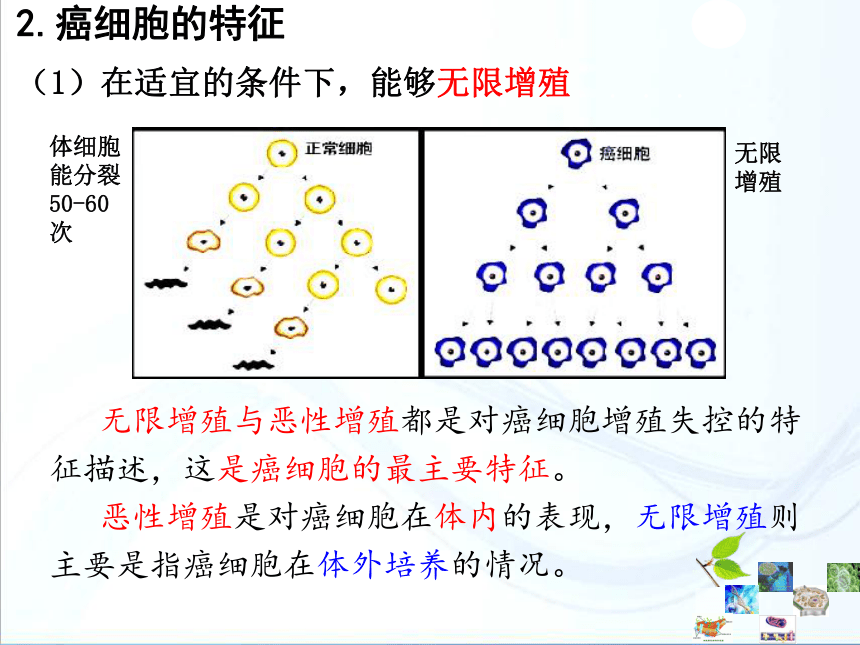 2. 癌细胞的特征

（1）在适宜的条件下，能够无限增殖

体细胞能分裂50-60次

正常细胞

癌细胞

无限增殖

无限增殖与恶性增殖都是对癌细胞增殖失控的特征描述，这是癌细胞的最主要特征。

恶性增殖是对癌细胞在体内的表现，无限增殖则主要是指癌细胞在体外培养的情况。